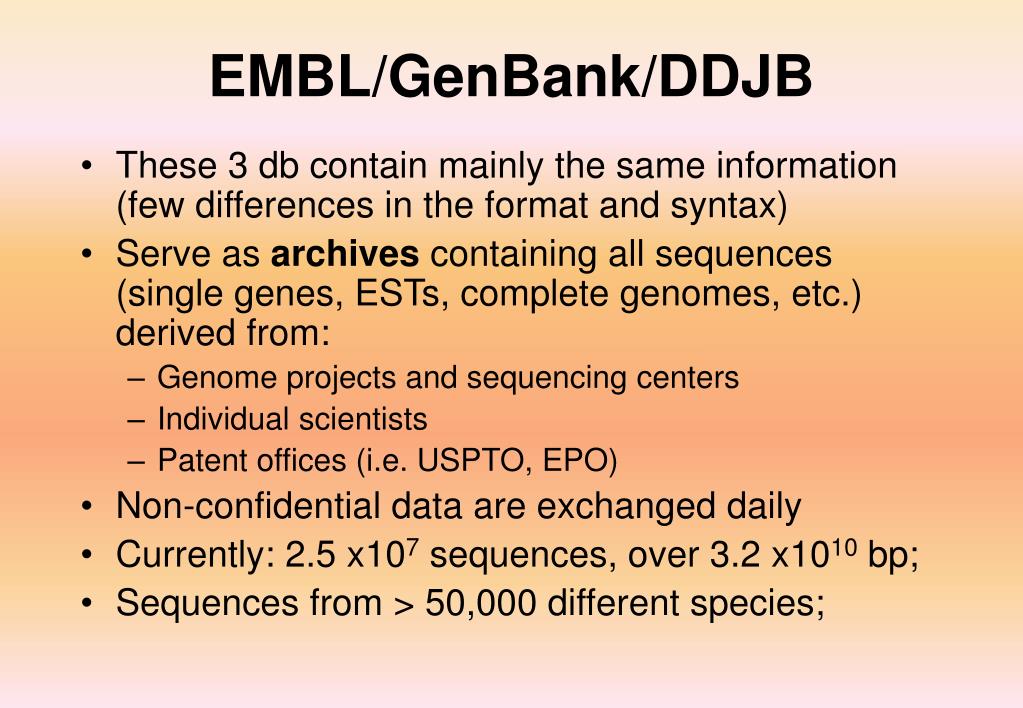 EMBL/GenBank/DDJB

• These 3 db contain mainly the same information (few differences in the format and syntax)
• Serve as **archives** containing all sequences (single genes, ESTs, complete genomes, etc.) derived from:
– Genome projects and sequencing centers
– Individual scientists
– Patent offices (i.e. USPTO, EPO)
• Non-confidential data are exchanged daily
• Currently: 2.5 x$10^7$ sequences, over 3.2 x$10^{10}$ bp;
• Sequences from > 50,000 different species;